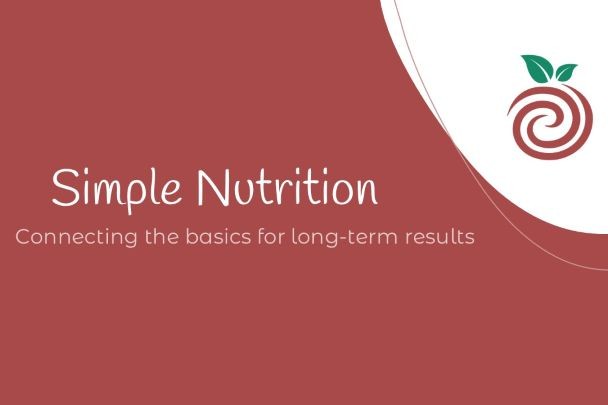 Simple Nutrition

Connecting the basics for long-term results